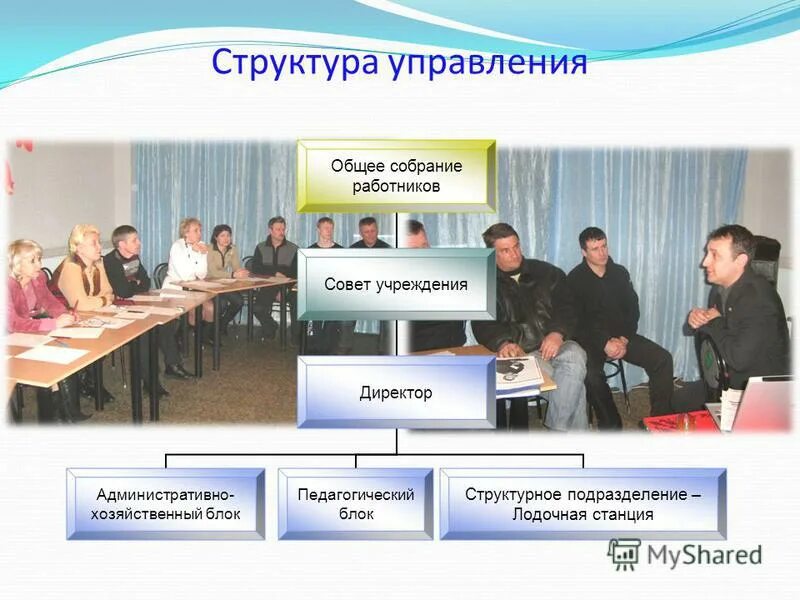 Структура управления

Общее собрание работников

Совет учреждения

Директор

Административно-хозяйственный блок

Педагогический блок

Структурное подразделение – Лодочная станция

MyShared